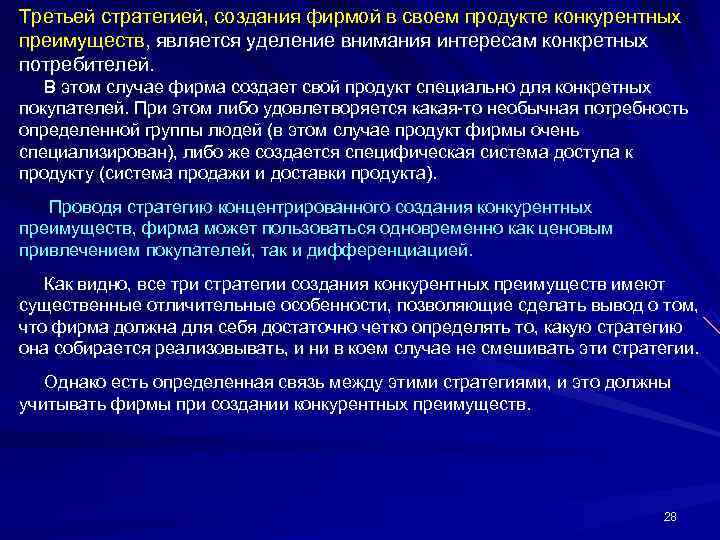 Третьей стратегией, создания фирмой в своем продукте конкурентных преимуществ, является уделение внимания интересам конкретных потребителей.

В этом случае фирма создает свой продукт специально для конкретных покупателей. При этом либо удовлетворяется какая-то необычная потребность определенной группы людей (в этом случае продукт фирмы очень специализирован), либо же создается специфическая система доступа к продукту (система продажи и доставки продукта).

Проводя стратегию концентрированного создания конкурентных преимуществ, фирма может пользоваться одновременно как ценовым привлечением покупателей, так и дифференциацией.

Как видно, все три стратегии создания конкурентных преимуществ имеют существенные отличительные особенности, позволяющие сделать вывод о том, что фирма должна для себя достаточно четко определять то, какую стратегию она собирается реализовывать, и ни в коем случае не смешивать эти стратегии.

Однако есть определенная связь между этими стратегиями, и это должны учитывать фирмы при создании конкурентных преимуществ.

28